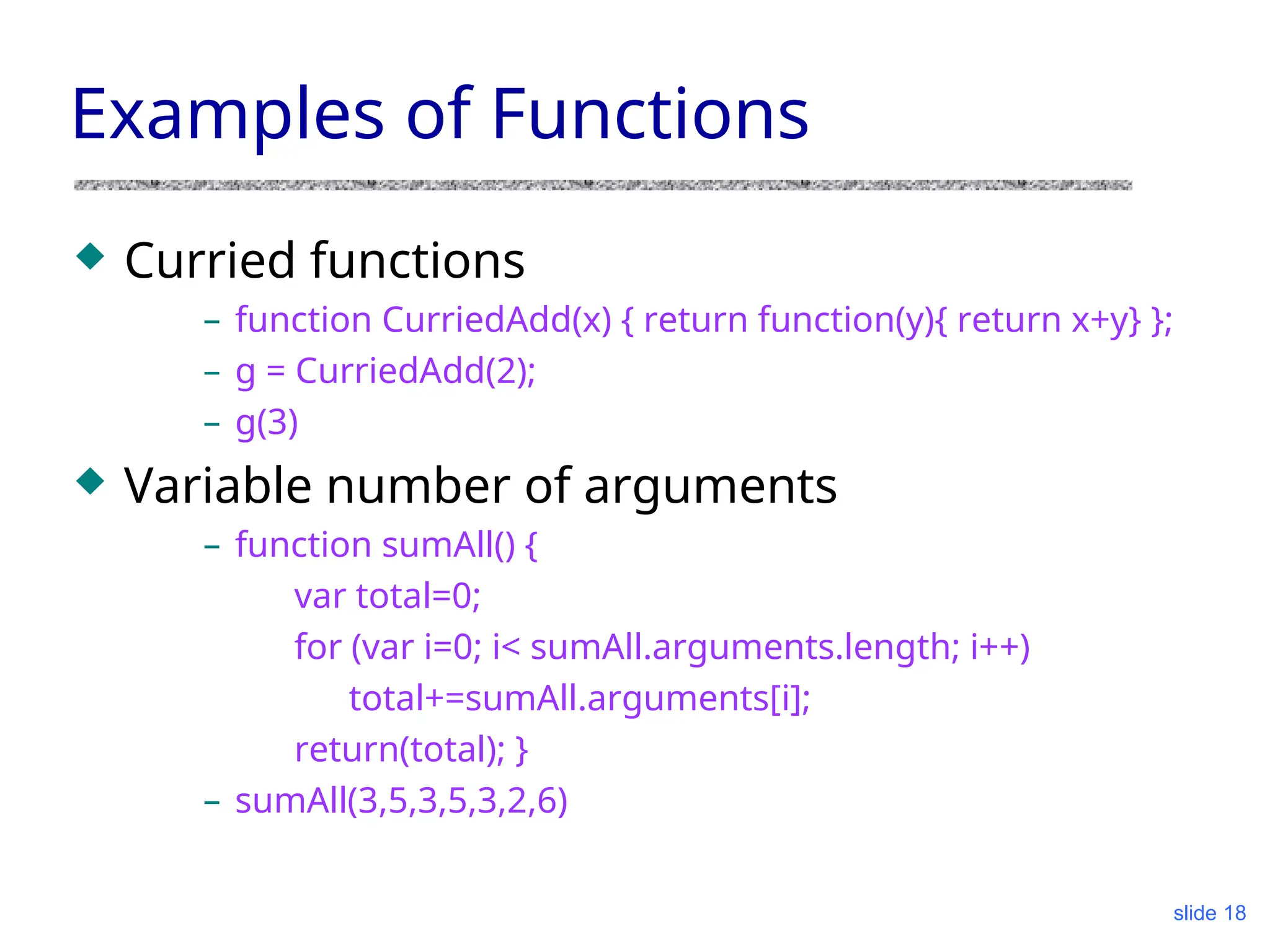 Examples of Functions

◆ Curried functions

– function CurriedAdd(x) { return function(y){ return x+y} };
– g = CurriedAdd(2);
– g(3)

◆ Variable number of arguments

– function sumAll() {
var total=0;
for (var i=0; i< sumAll.arguments.length; i++)
total+=sumAll.arguments[i];
return(total); }
– sumAll(3,5,3,5,3,2,6)

slide 18